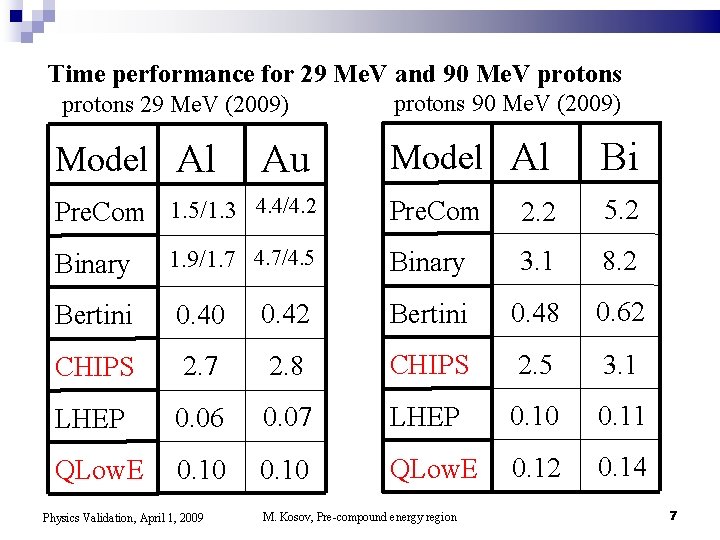 Time performance for 29 MeV and 90 MeV protons

protons 29 MeV (2009)

| Model | Al | Au |
|---|---|---|
| PreCom | 1.5/1.3 | 4.4/4.2 |
| Binary | 1.9/1.7 | 4.7/4.5 |
| Bertini | 0.40 | 0.42 |
| CHIPS | 2.7 | 2.8 |
| LHEP | 0.06 | 0.07 |
| QLowE | 0.10 | 0.10 |

protons 90 MeV (2009)

| Model | Al | Bi |
|---|---|---|
| PreCom | 2.2 | 5.2 |
| Binary | 3.1 | 8.2 |
| Bertini | 0.48 | 0.62 |
| CHIPS | 2.5 | 3.1 |
| LHEP | 0.10 | 0.11 |
| QLowE | 0.12 | 0.14 |

Physics Validation, April 1, 2009 M. Kosov, Pre-compound energy region 7